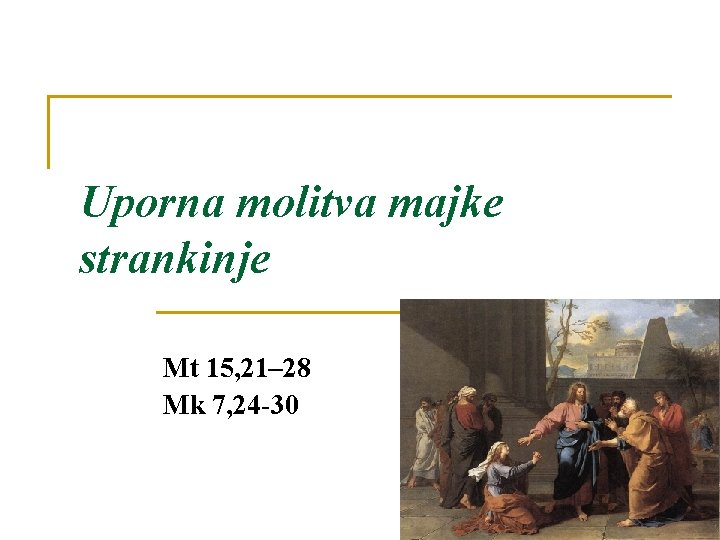 Uporna molitva majke strankinje

Mt 15,21–28
Mk 7,24-30